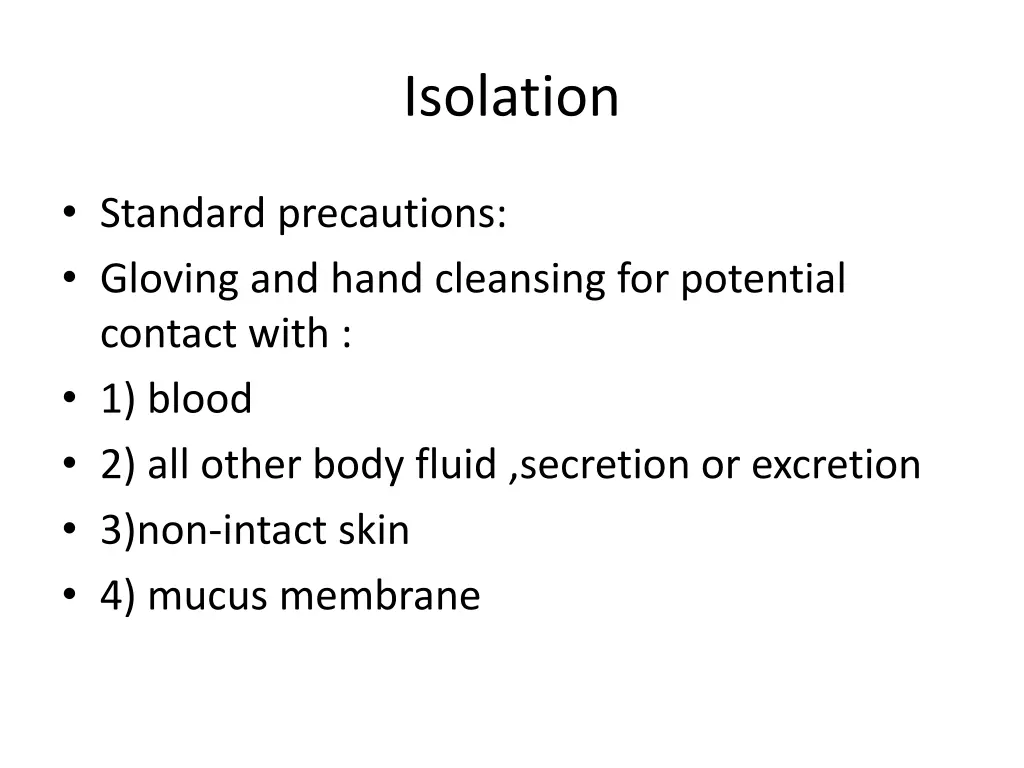 Isolation

• Standard precautions:
• Gloving and hand cleansing for potential contact with :
• 1) blood
• 2) all other body fluid ,secretion or excretion
• 3)non-intact skin
• 4) mucus membrane